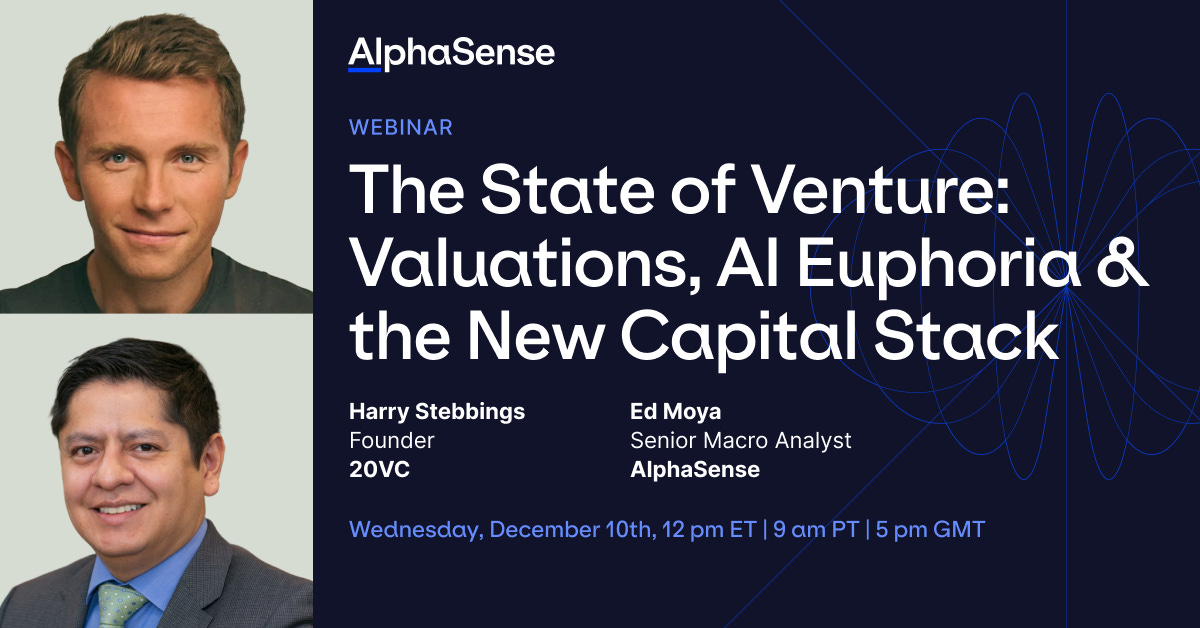 AlphaSense

WEBINAR

The State of Venture: Valuations, AI Euphoria & the New Capital Stack

Harry Stebbings
Founder
20VC

Ed Moya
Senior Macro Analyst
AlphaSense

Wednesday, December 10th, 12 pm ET | 9 am PT | 5 pm GMT